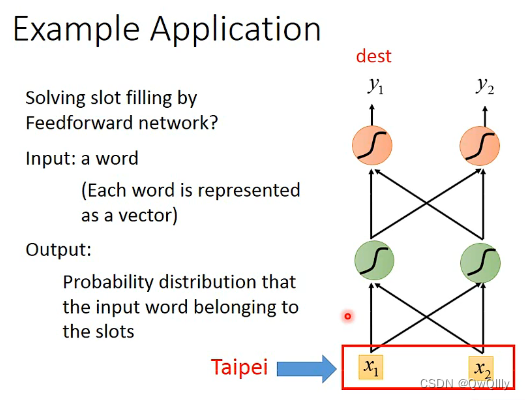 Example Application

Solving slot filling by Feedforward network?

Input: a word

(Each word is represented as a vector)

Output:

Probability distribution that the input word belonging to the slots

dest

$y_1$

$y_2$

Taipei

$x_1$

$x_2$

CSDN @QwQllly